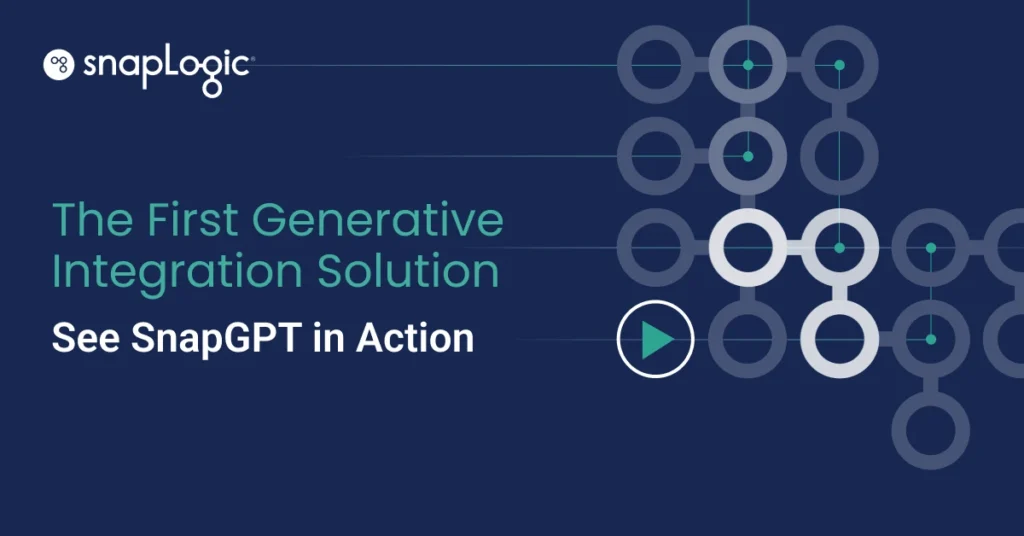 snapLogic®

The First Generative Integration Solution

See SnapGPT in Action